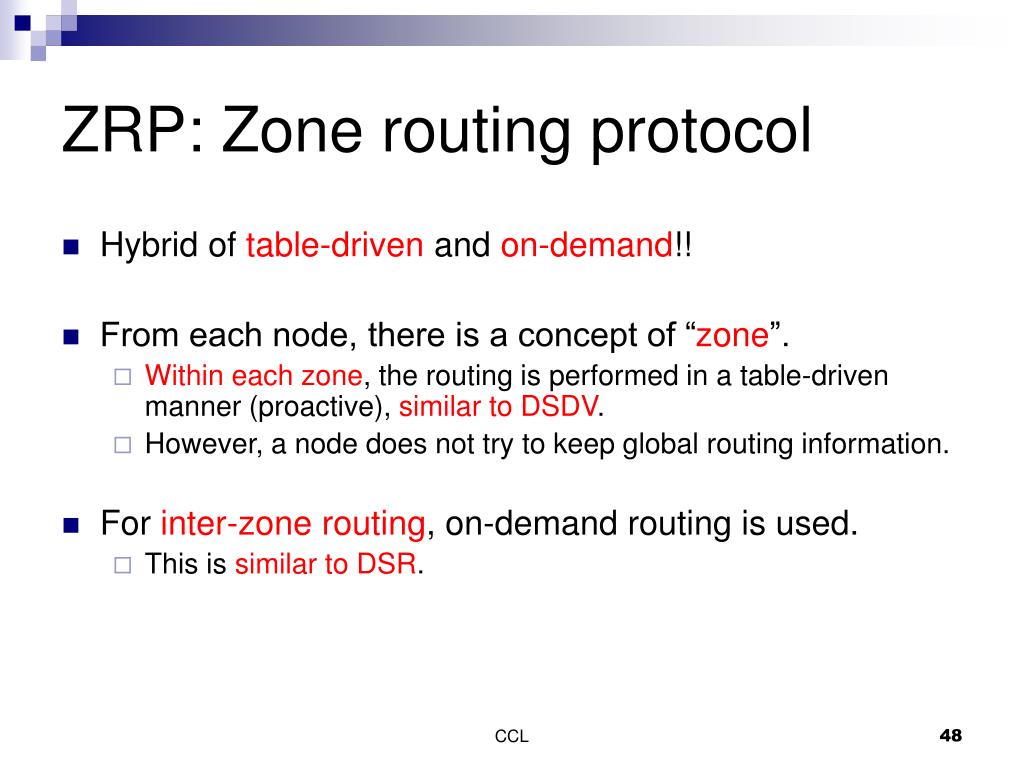 ZRP: Zone routing protocol

Hybrid of table-driven and on-demand!!

From each node, there is a concept of “zone”.

Within each zone, the routing is performed in a table-driven manner (proactive), similar to DSDV.

However, a node does not try to keep global routing information.

For inter-zone routing, on-demand routing is used.

This is similar to DSR.

CCL

48